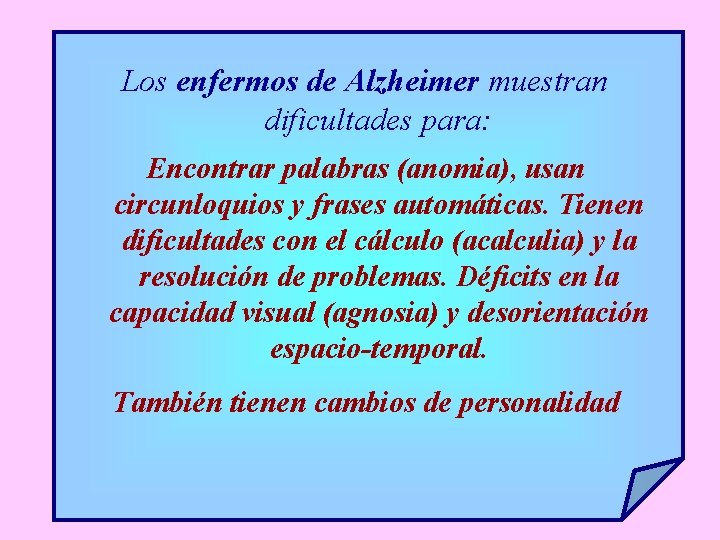 Los enfermos de Alzheimer muestran dificultades para:

Encontrar palabras (anomia), usan circunloquios y frases automáticas. Tienen dificultades con el cálculo (acalculia) y la resolución de problemas. Déficits en la capacidad visual (agnosia) y desorientación espacio-temporal.

También tienen cambios de personalidad